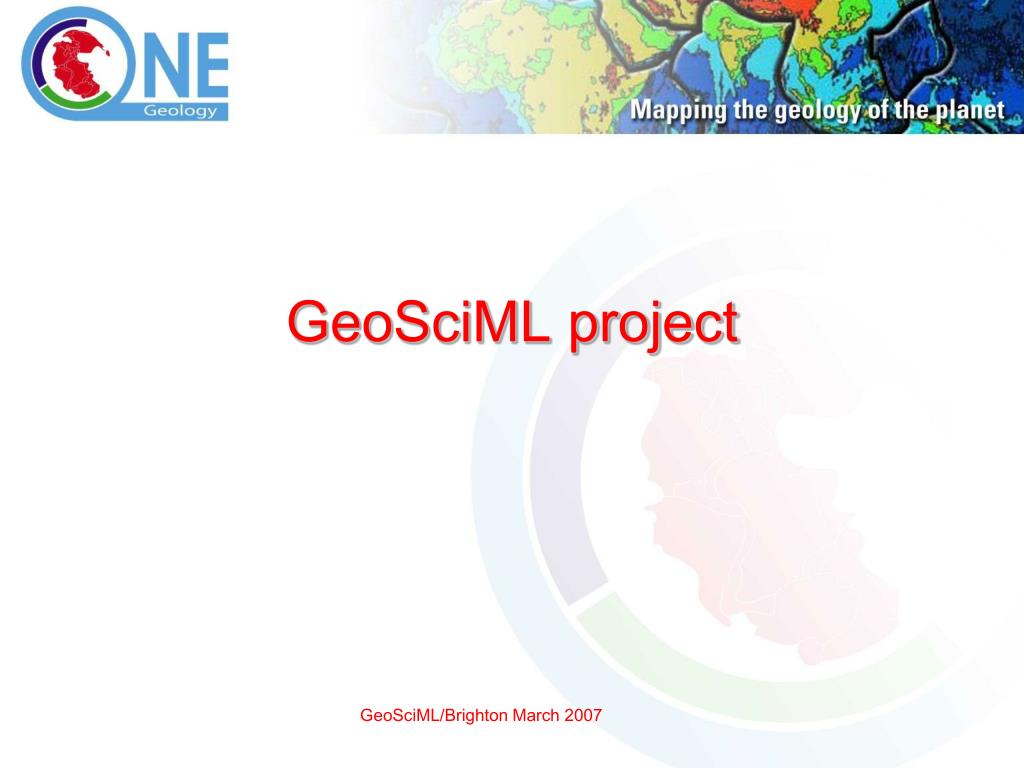 ONE Geology

Mapping the geology of the planet

GeoSciML project

GeoSciML/Brighton March 2007